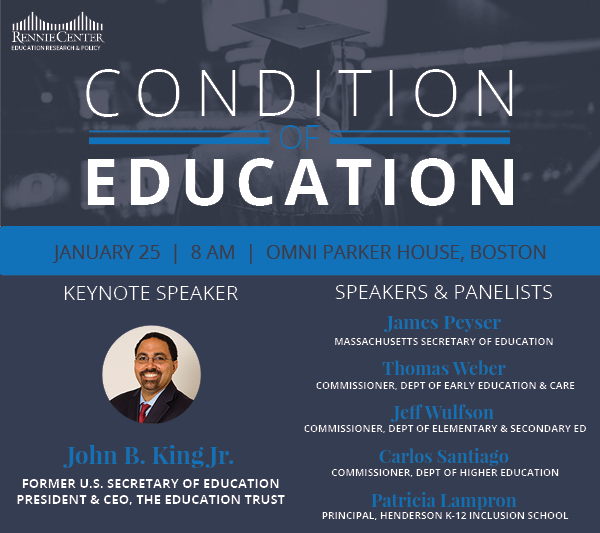 RENNIE CENTER
EDUCATION RESEARCH & POLICY

CONDITION
OF
EDUCATION

JANUARY 25 | 8 AM | OMNI PARKER HOUSE, BOSTON

KEYNOTE SPEAKER

John B. King Jr.
FORMER U.S. SECRETARY OF EDUCATION
PRESIDENT & CEO, THE EDUCATION TRUST

SPEAKERS & PANELISTS

James Peyser
MASSACHUSETTS SECRETARY OF EDUCATION

Thomas Weber
COMMISSIONER, DEPT OF EARLY EDUCATION & CARE

Jeff Wulfson
COMMISSIONER, DEPT OF ELEMENTARY & SECONDARY ED

Carlos Santiago
COMMISSIONER, DEPT OF HIGHER EDUCATION

Patricia Lampron
PRINCIPAL, HENDERSON K-12 INCLUSION SCHOOL